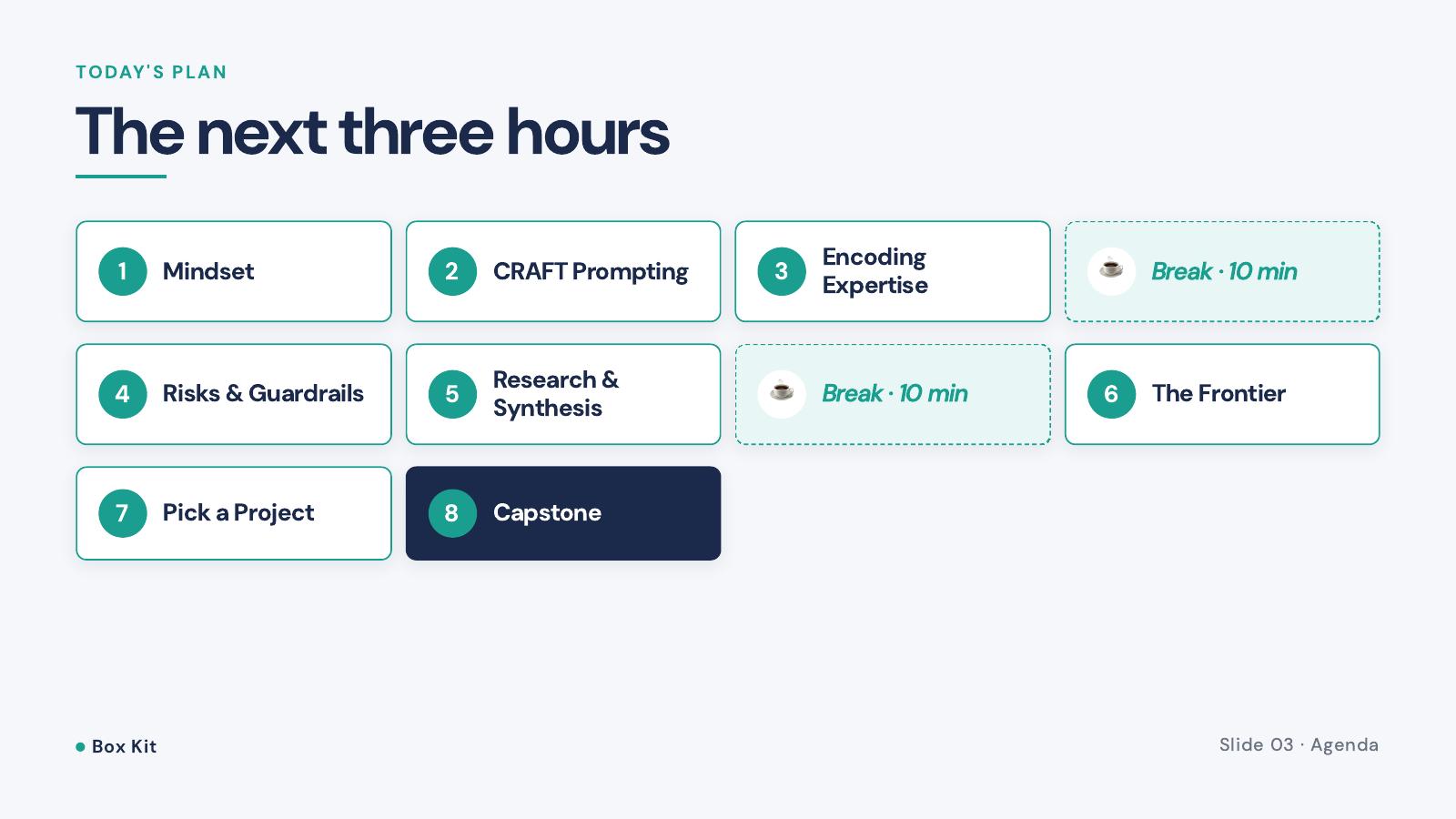 TODAY'S PLAN

The next three hours

1 Mindset

2 CRAFT Prompting

3 Encoding Expertise

☕ Break · 10 min

4 Risks & Guardrails

5 Research & Synthesis

☕ Break · 10 min

6 The Frontier

7 Pick a Project

8 Capstone

Box Kit

Slide 03 · Agenda